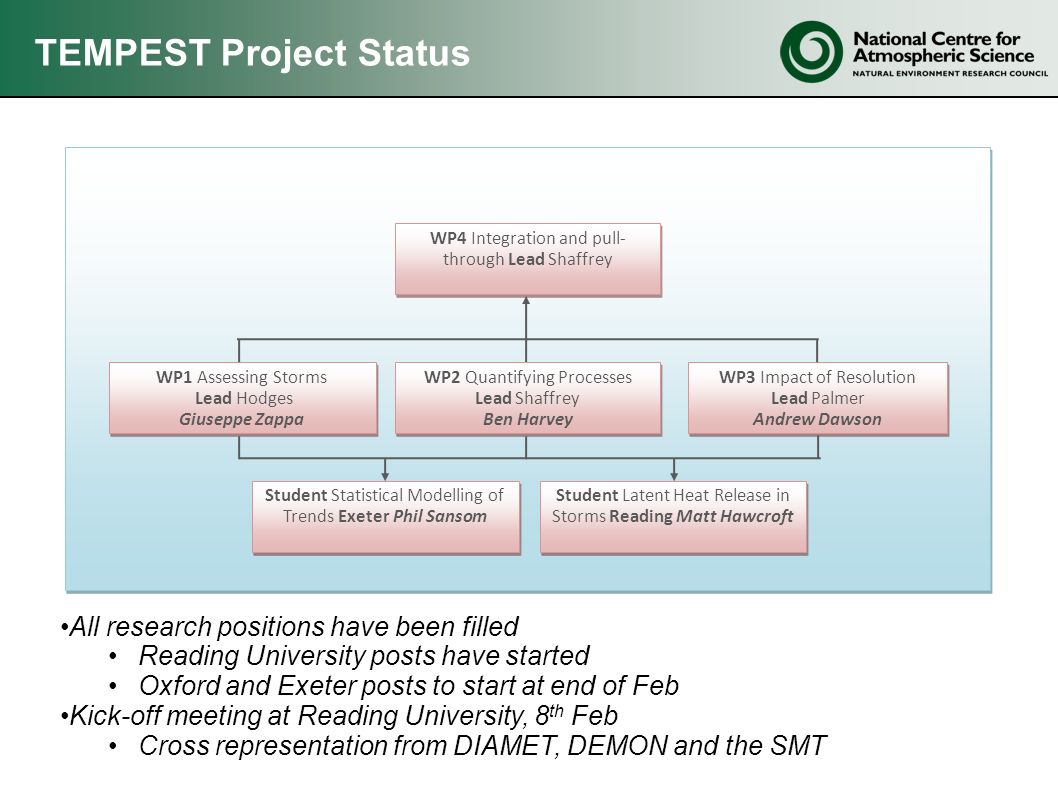 TEMPEST Project Status

National Centre for Atmospheric Science
NATURAL ENVIRONMENT RESEARCH COUNCIL

WP4 Integration and pull-through Lead Shaffrey

WP1 Assessing Storms Lead Hodges Giuseppe Zappa

WP2 Quantifying Processes Lead Shaffrey Ben Harvey

WP3 Impact of Resolution Lead Palmer Andrew Dawson

Student Statistical Modelling of Trends Exeter Phil Sansom

Student Latent Heat Release in Storms Reading Matt Hawcroft

•All research positions have been filled
• Reading University posts have started
• Oxford and Exeter posts to start at end of Feb
•Kick-off meeting at Reading University, 8$^{th}$ Feb
• Cross representation from DIAMET, DEMON and the SMT